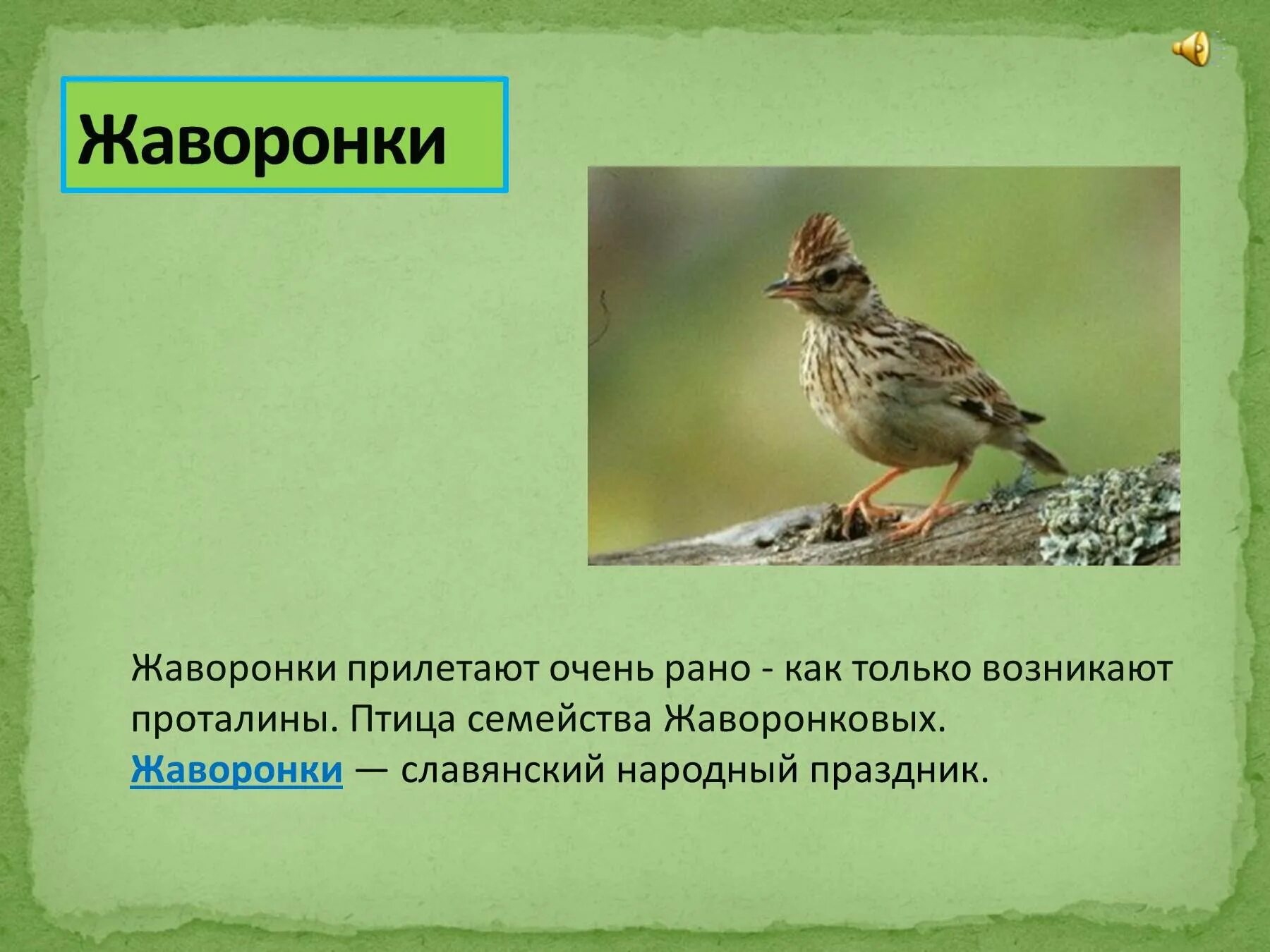 Жаворонки

Жаворонки прилетают очень рано - как только возникают проталины. Птица семейства Жаворонковых.
Жаворонки — славянский народный праздник.